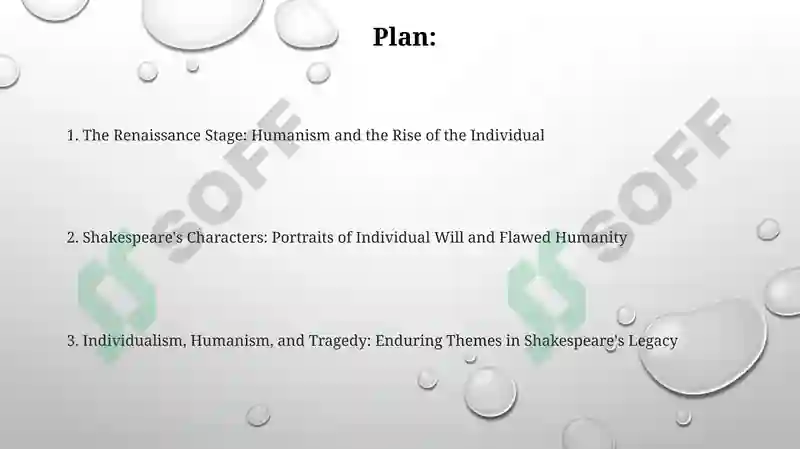 Plan:

1. The Renaissance Stage: Humanism and the Rise of the Individual

2. Shakespeare's Characters: Portraits of Individual Will and Flawed Humanity

3. Individualism, Humanism, and Tragedy: Enduring Themes in Shakespeare's Legacy

SOFF

SOFF